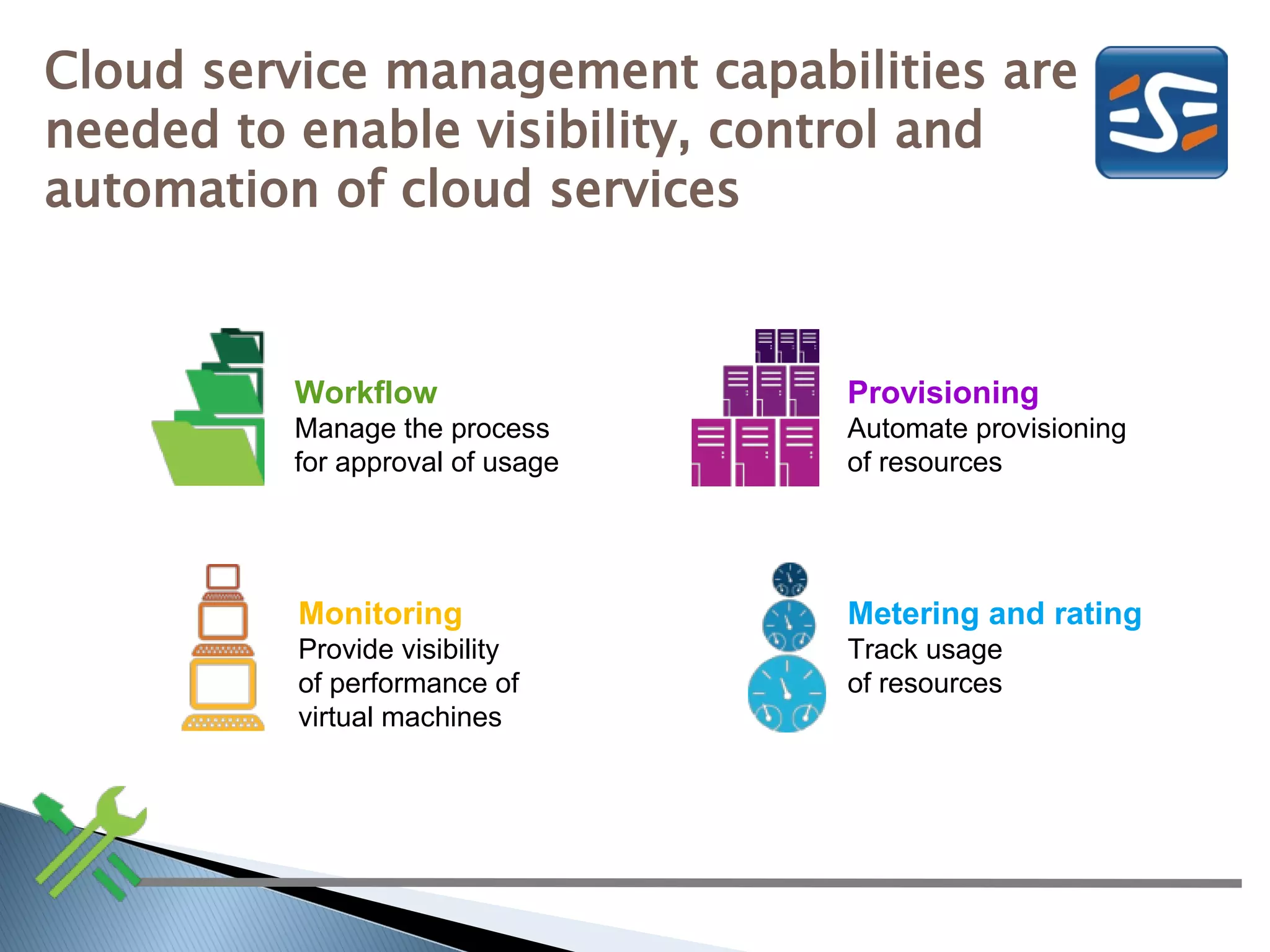 Cloud service management capabilities are needed to enable visibility, control and automation of cloud services

Workflow
Manage the process for approval of usage

Provisioning
Automate provisioning of resources

Monitoring
Provide visibility of performance of virtual machines

Metering and rating
Track usage of resources